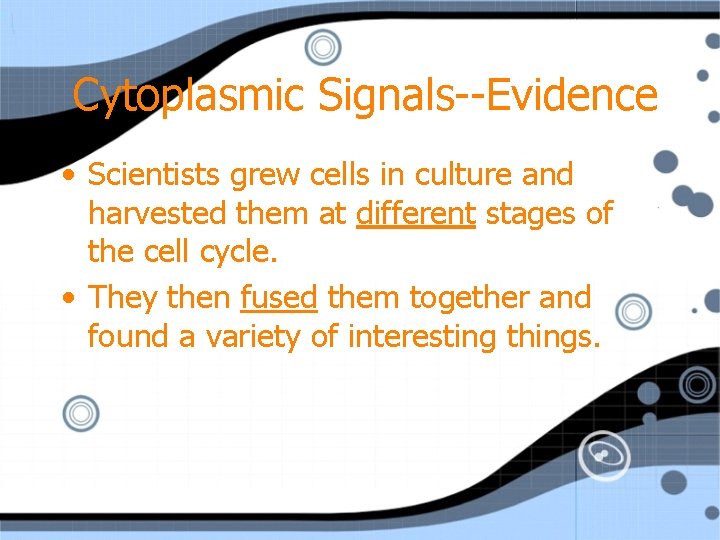 Cytoplasmic Signals--Evidence

• Scientists grew cells in culture and harvested them at different stages of the cell cycle.

• They then fused them together and found a variety of interesting things.